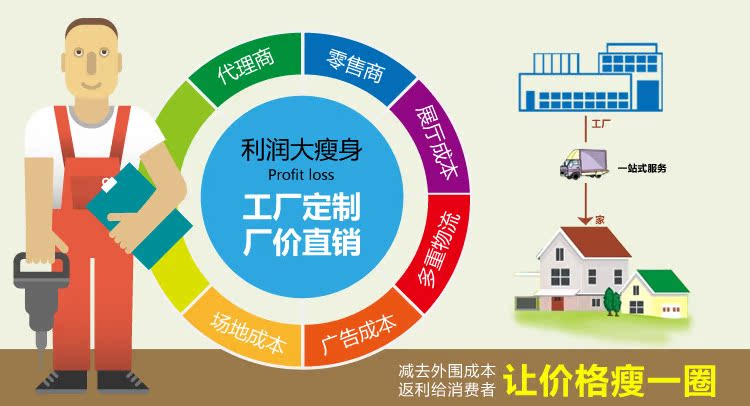 代理商
零售商
展厅成本
多重物流
广告成本
场地成本

利润大瘦身
Profit loss
工厂定制
厂价直销

工厂
一站式服务
家

减去外围成本
返利给消费者
让价格瘦一圈